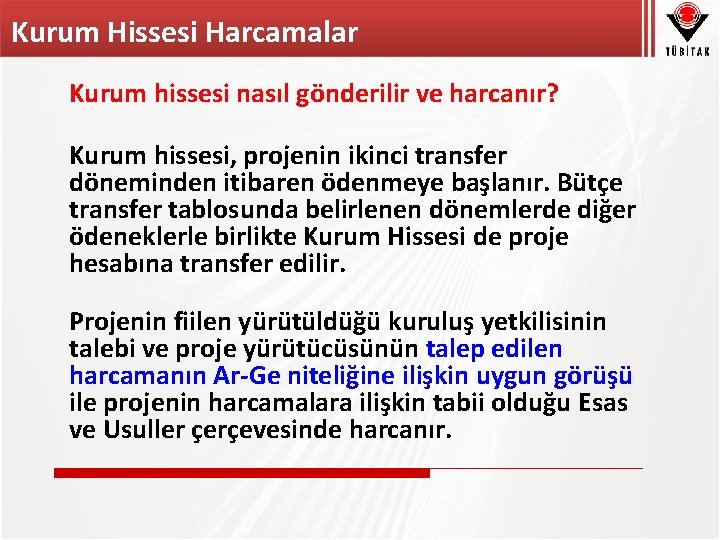 Kurum Hissesi Harcamalar

TÜBİTAK

Kurum hissesi nasıl gönderilir ve harcanır?

Kurum hissesi, projenin ikinci transfer döneminden itibaren ödenmeye başlanır. Bütçe transfer tablosunda belirlenen dönemlerde diğer ödeneklerle birlikte Kurum Hissesi de proje hesabına transfer edilir.

Projenin fiilen yürütüldüğü kuruluş yetkilisinin talebi ve proje yürütücüsünün talep edilen harcamanın Ar-Ge niteliğine ilişkin uygun görüşü ile projenin harcamalara ilişkin tabii olduğu Esas ve Usuller çerçevesinde harcanır.